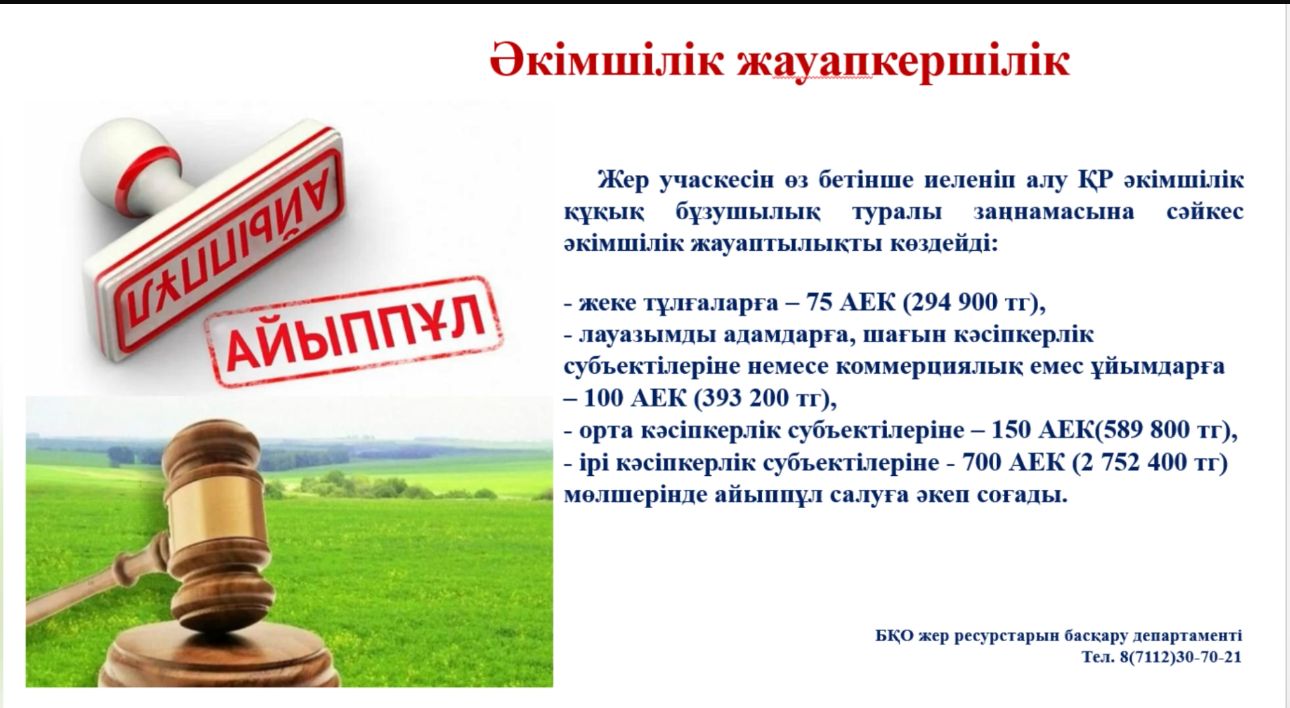 Әкімшілік жауапкершілік

АЙЫППҰЛ

АЙЫППҰЛ

Жер учаскесін өз бетінше иеленіп алу ҚР әкімшілік құқық бұзушылық туралы заңнамасына сәйкес әкімшілік жауаптылықты көздейді:

- жеке тұлғаларға – 75 АЕК (294 900 тг),
- лауазымды адамдарға, шағын кәсіпкерлік субъектілеріне немесе коммерциялық емес ұйымдарға – 100 АЕК (393 200 тг),
- орта кәсіпкерлік субъектілеріне – 150 АЕК(589 800 тг),
- ірі кәсіпкерлік субъектілеріне - 700 АЕК (2 752 400 тг) мөлшерінде айыппұл салуға әкеп соғады.

БҚО жер ресурстарын басқару департаменті
Тел. 8(7112)30-70-21